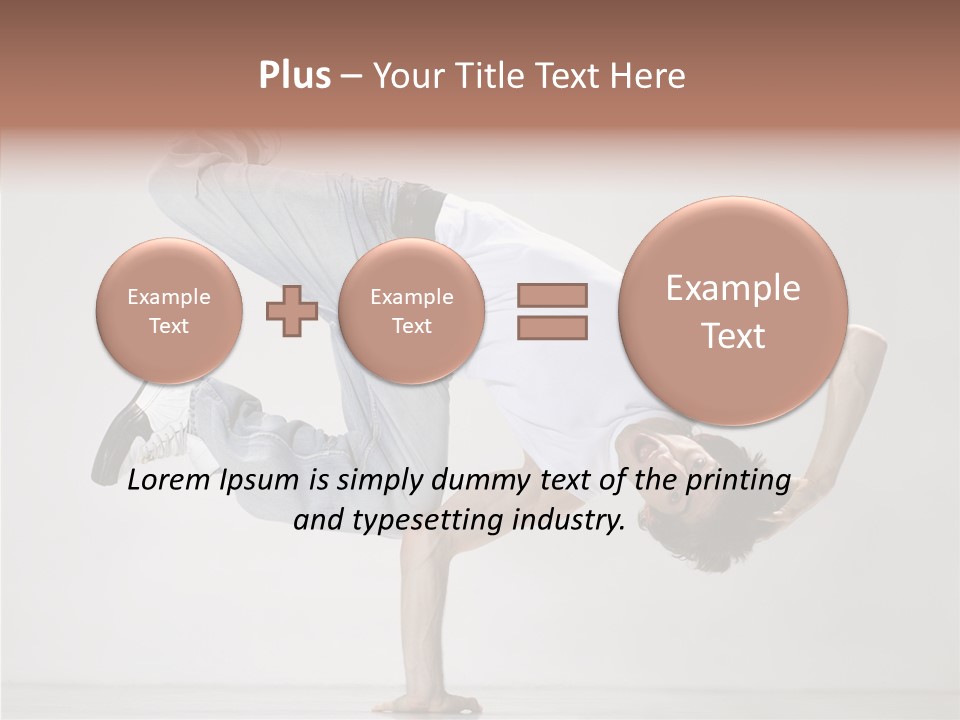 Plus – Your Title Text Here

Example Text

Example Text

Example Text

Lorem Ipsum is simply dummy text of the printing and typesetting industry.